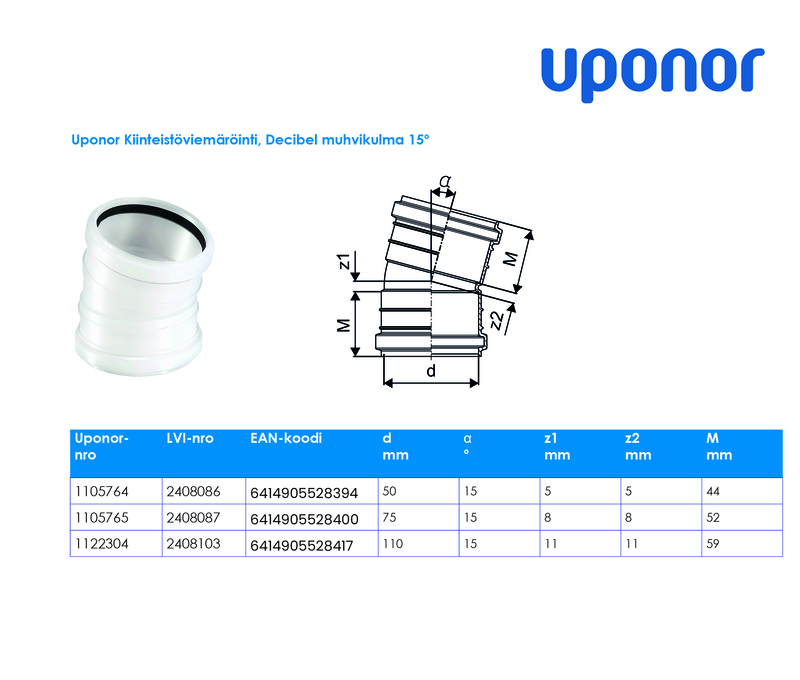 uponor

Uponor Kiinteistöviemäröinti, Decibel muhvikulma 15°

α
z1
M
M
z2
d

| Uponor-nro | LVI-nro | EAN-koodi | d mm | α ° | z1 mm | z2 mm | M mm |
|---|---|---|---|---|---|---|---|
| 1105764 | 2408086 | 6414905528394 | 50 | 15 | 5 | 5 | 44 |
| 1105765 | 2408087 | 6414905528400 | 75 | 15 | 8 | 8 | 52 |
| 1122304 | 2408103 | 6414905528417 | 110 | 15 | 11 | 11 | 59 |